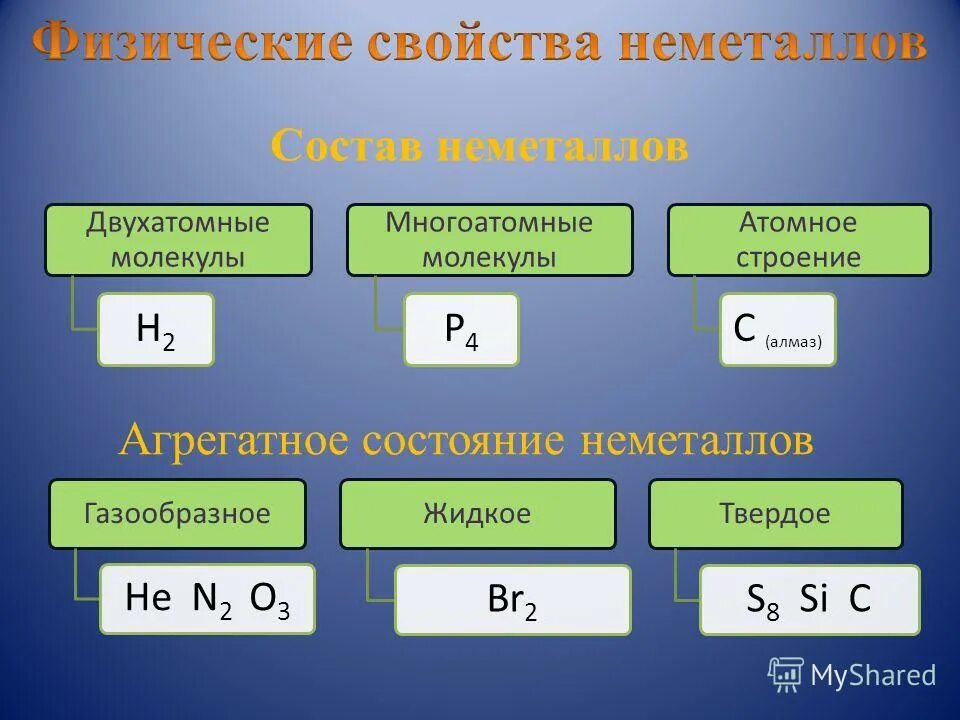 Физические свойства неметаллов

Состав неметаллов

Двухатомные молекулы

$H_2$

Многоатомные молекулы

$P_4$

Атомное строение

C (алмаз)

Агрегатное состояние неметаллов

Газообразное

He $N_2$ $O_3$

Жидкое

$Br_2$

Твердое

$S_8$ Si C

MyShared